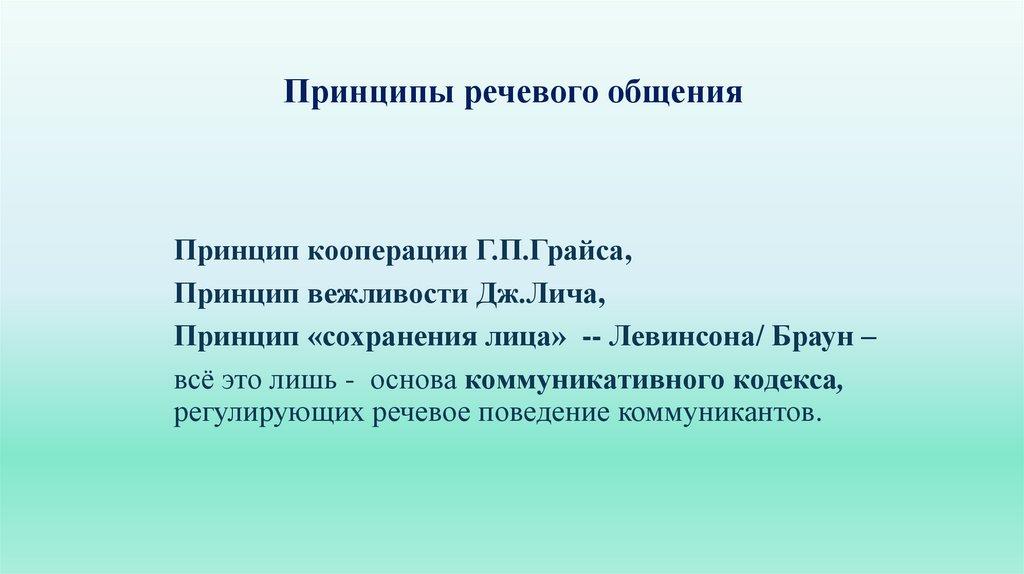 Принципы речевого общения

Принцип кооперации Г.П.Грайса,

Принцип вежливости Дж.Лича,

Принцип «сохранения лица» -- Левинсона/ Браун –

всё это лишь - основа коммуникативного кодекса, регулирующих речевое поведение коммуникантов.